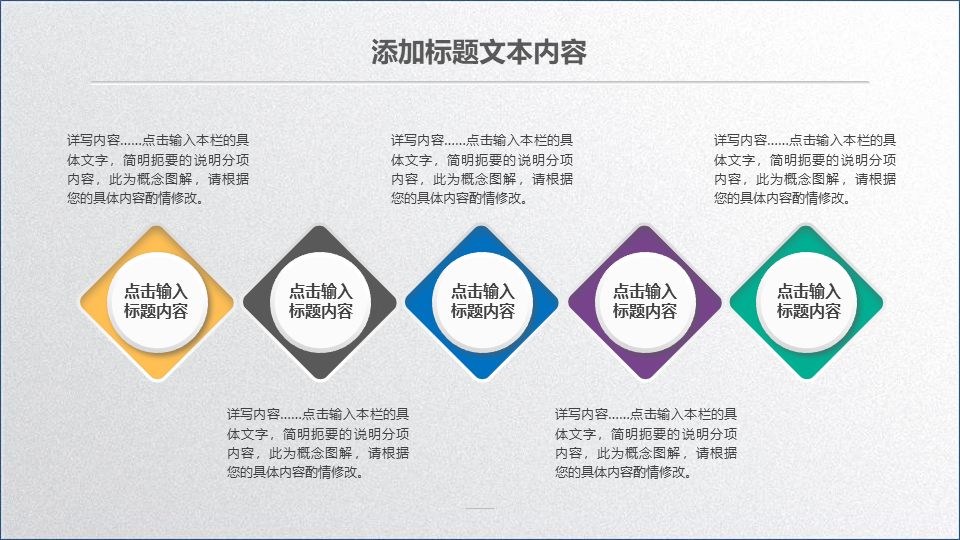 添加标题文本内容

详写内容……点击输入本栏的具体文字，简明扼要的说明分项内容，此为概念图解，请根据您的具体内容酌情修改。

详写内容……点击输入本栏的具体文字，简明扼要的说明分项内容，此为概念图解，请根据您的具体内容酌情修改。

详写内容……点击输入本栏的具体文字，简明扼要的说明分项内容，此为概念图解，请根据您的具体内容酌情修改。

点击输入标题内容

点击输入标题内容

点击输入标题内容

点击输入标题内容

点击输入标题内容

详写内容……点击输入本栏的具体文字，简明扼要的说明分项内容，此为概念图解，请根据您的具体内容酌情修改。

详写内容……点击输入本栏的具体文字，简明扼要的说明分项内容，此为概念图解，请根据您的具体内容酌情修改。